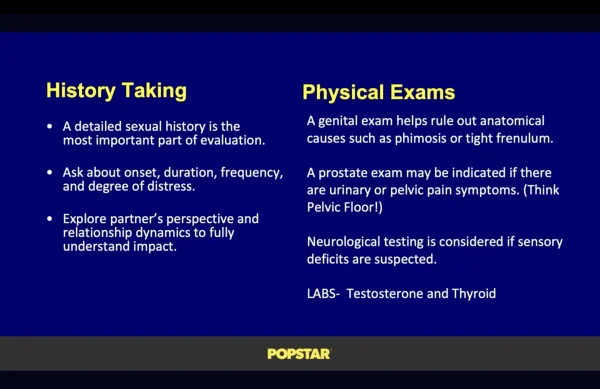 History Taking

• A detailed sexual history is the most important part of evaluation.

• Ask about onset, duration, frequency, and degree of distress.

• Explore partner's perspective and relationship dynamics to fully understand impact.

Physical Exams

A genital exam helps rule out anatomical causes such as phimosis or tight frenulum.

A prostate exam may be indicated if there are urinary or pelvic pain symptoms. (Think Pelvic Floor!)

Neurological testing is considered if sensory deficits are suspected.

LABS- Testosterone and Thyroid

POPSTAR